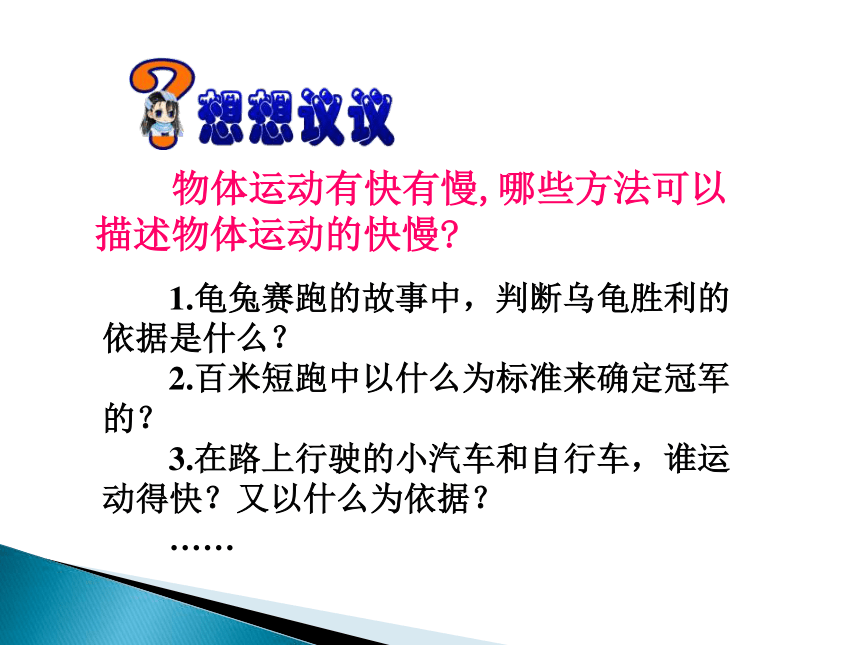 想想议议

物体运动有快有慢, 哪些方法可以描述物体运动的快慢?

1.龟兔赛跑的故事中，判断乌龟胜利的依据是什么？

2.百米短跑中以什么为标准来确定冠军的？

3.在路上行驶的小汽车和自行车，谁运动得快？又以什么为依据？

……